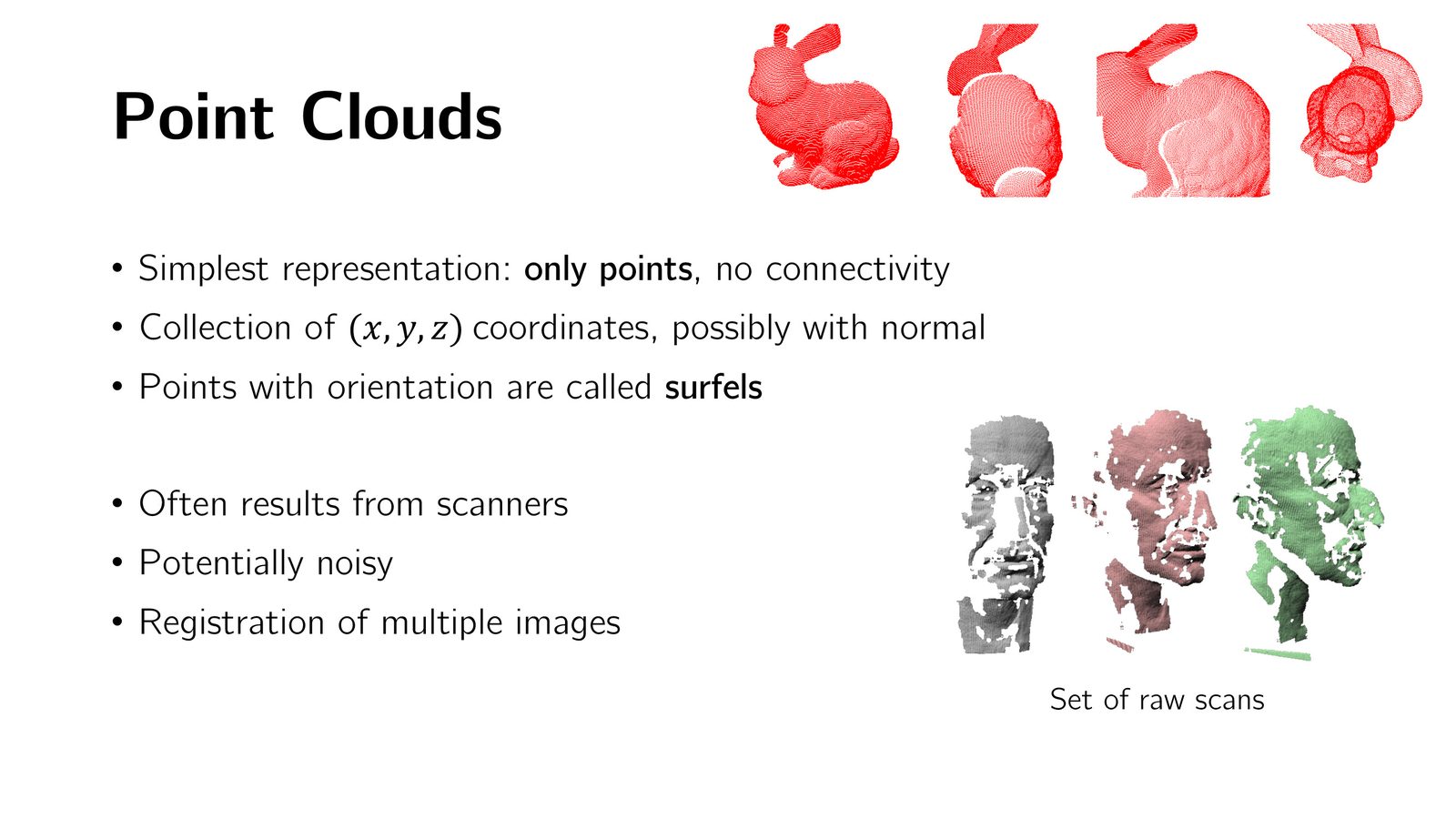 Point Clouds

• Simplest representation: only points, no connectivity
• Collection of $(x, y, z)$ coordinates, possibly with normal
• Points with orientation are called surfels

• Often results from scanners
• Potentially noisy
• Registration of multiple images

Set of raw scans